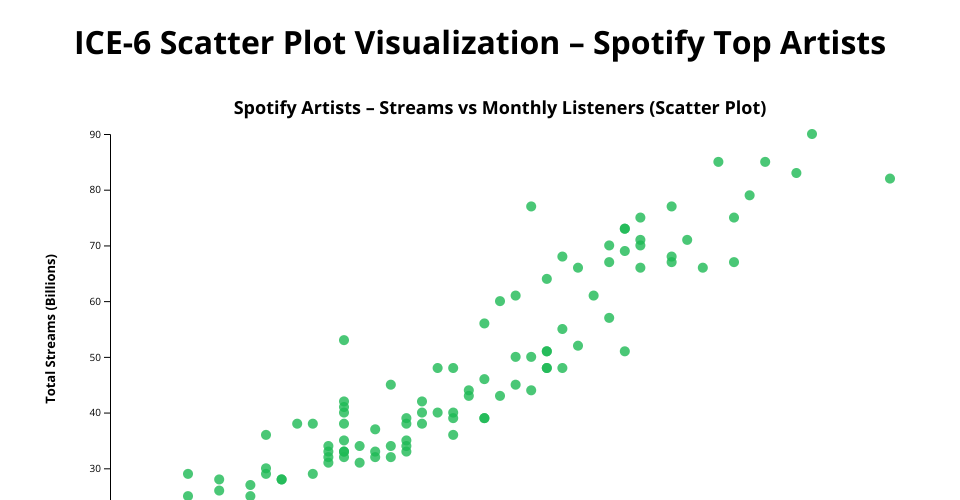 ICE-6 Scatter Plot Visualization – Spotify Top Artists

Spotify Artists – Streams vs Monthly Listeners (Scatter Plot)

Total Streams (Billions)

90
80
70
60
50
40
30